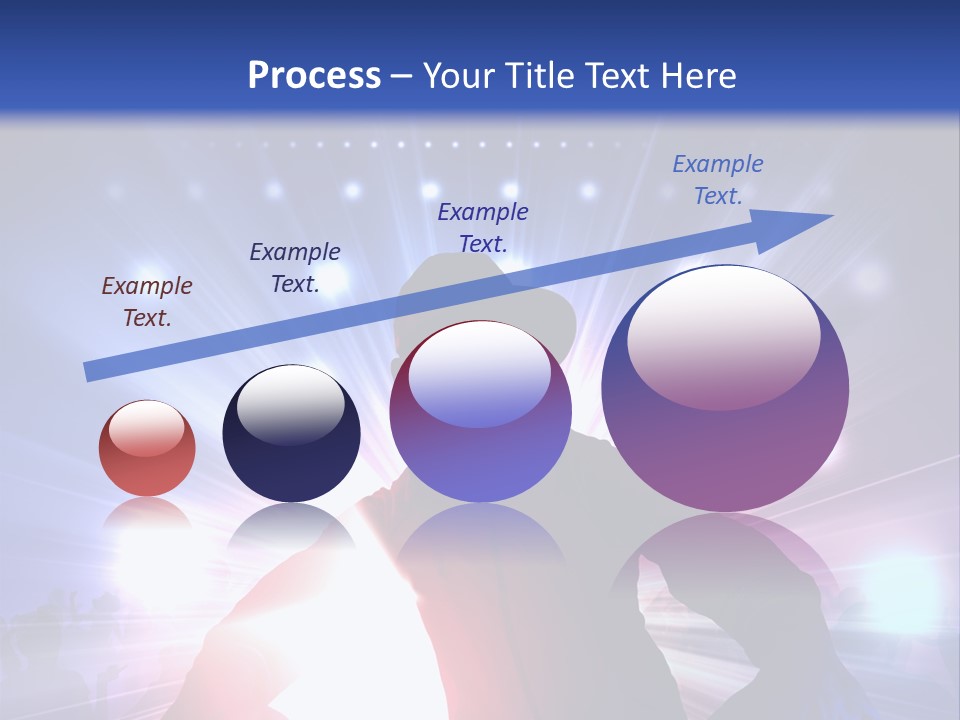 Process – Your Title Text Here

Example Text.

Example Text.

Example Text.

Example Text.